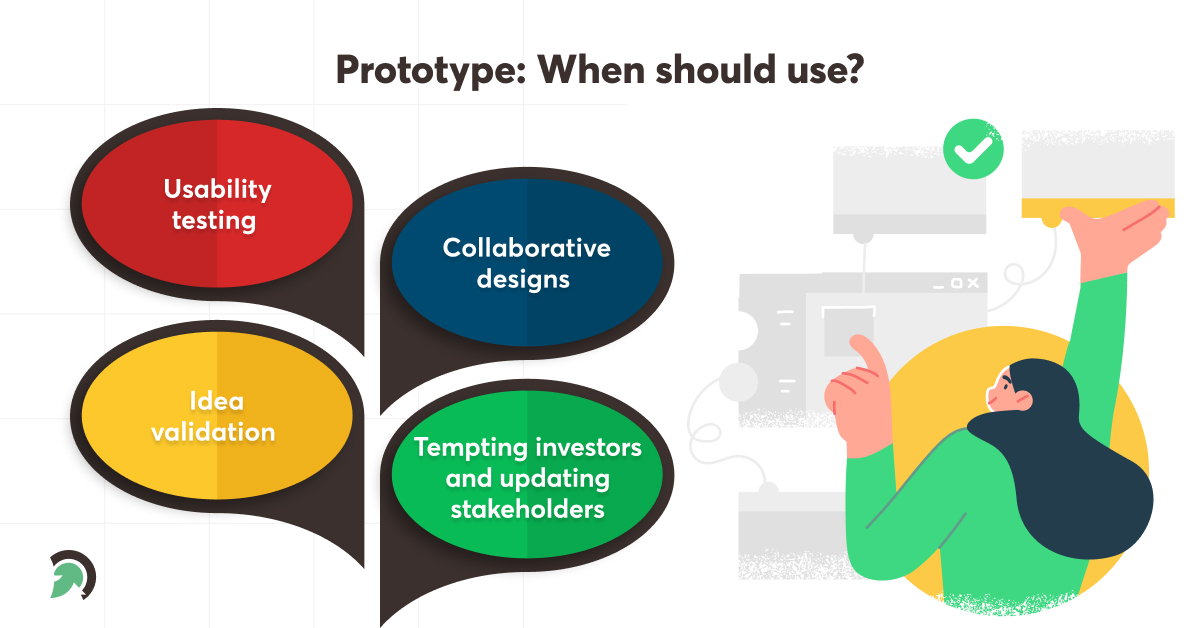 Prototype: When should use?

Usability testing

Collaborative designs

Idea validation

Tempting investors and updating stakeholders